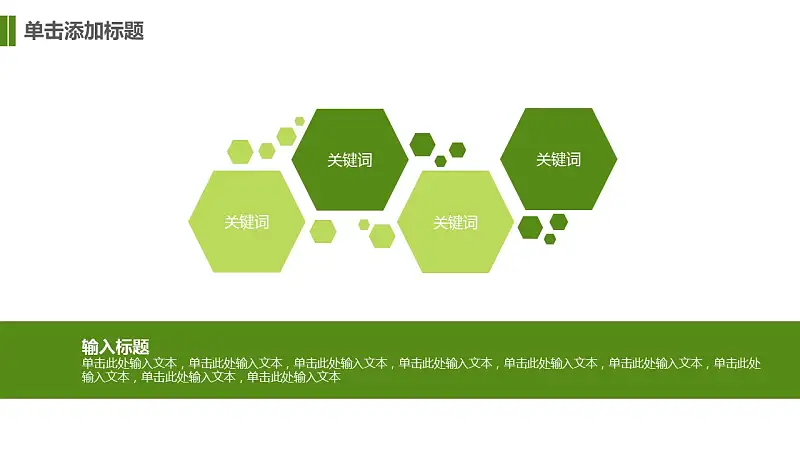 单击添加标题

关键词

关键词

关键词

关键词

输入标题

单击此处输入文本，单击此处输入文本，单击此处输入文本，单击此处输入文本，单击此处输入文本，单击此处输入文本，单击此处输入文本，单击此处输入文本，单击此处输入文本